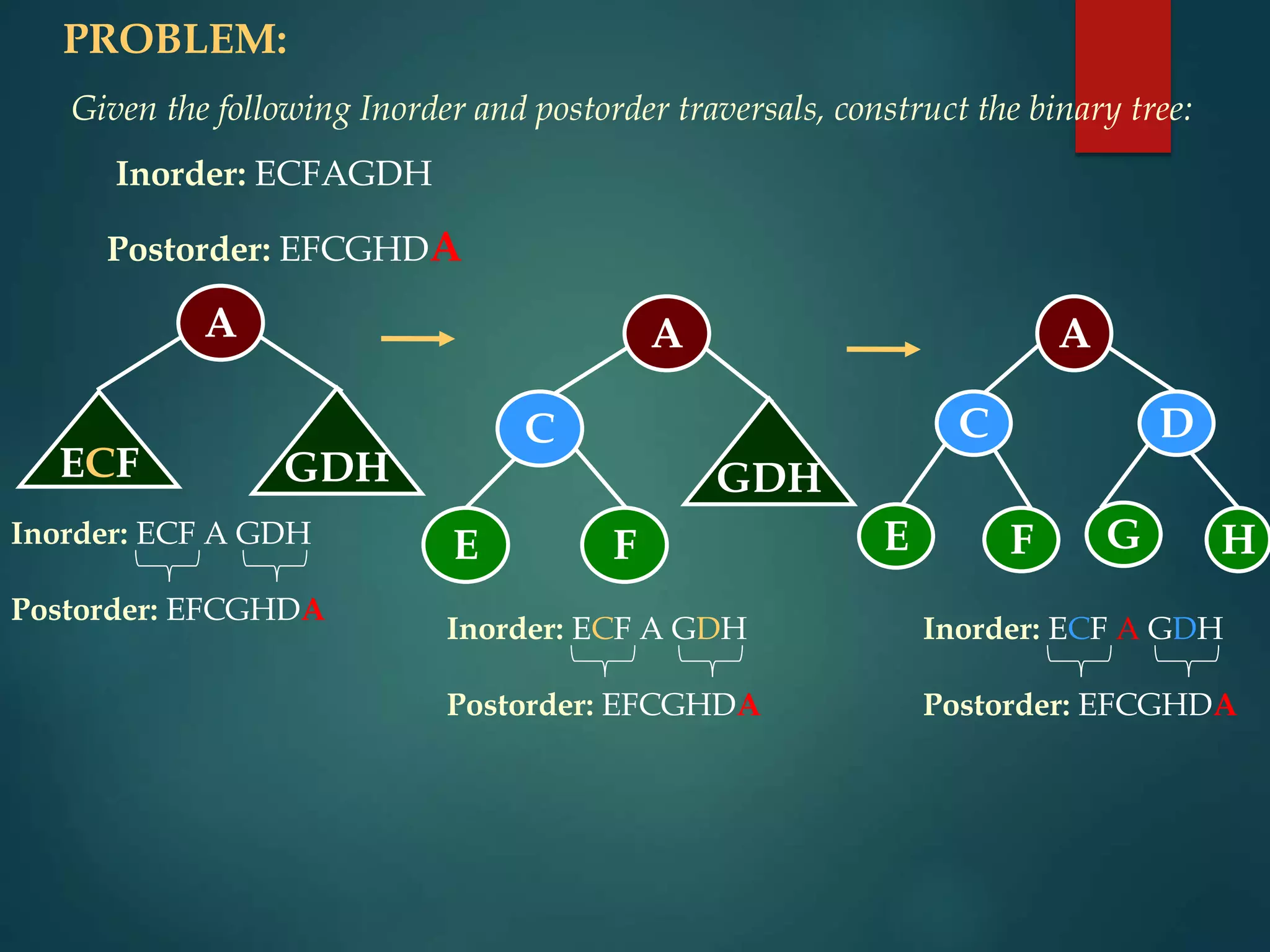 PROBLEM:

Given the following Inorder and postorder traversals, construct the binary tree:

Inorder: ECFAGDH

Postorder: EFCGHDA

A

ECF

GDH

Inorder: ECF A GDH

Postorder: EFCGHDA

A

C

GDH

E

F

Inorder: ECF A GDH

Postorder: EFCGHDA

A

C

D

E

F

G

H

Inorder: ECF A GDH

Postorder: EFCGHDA